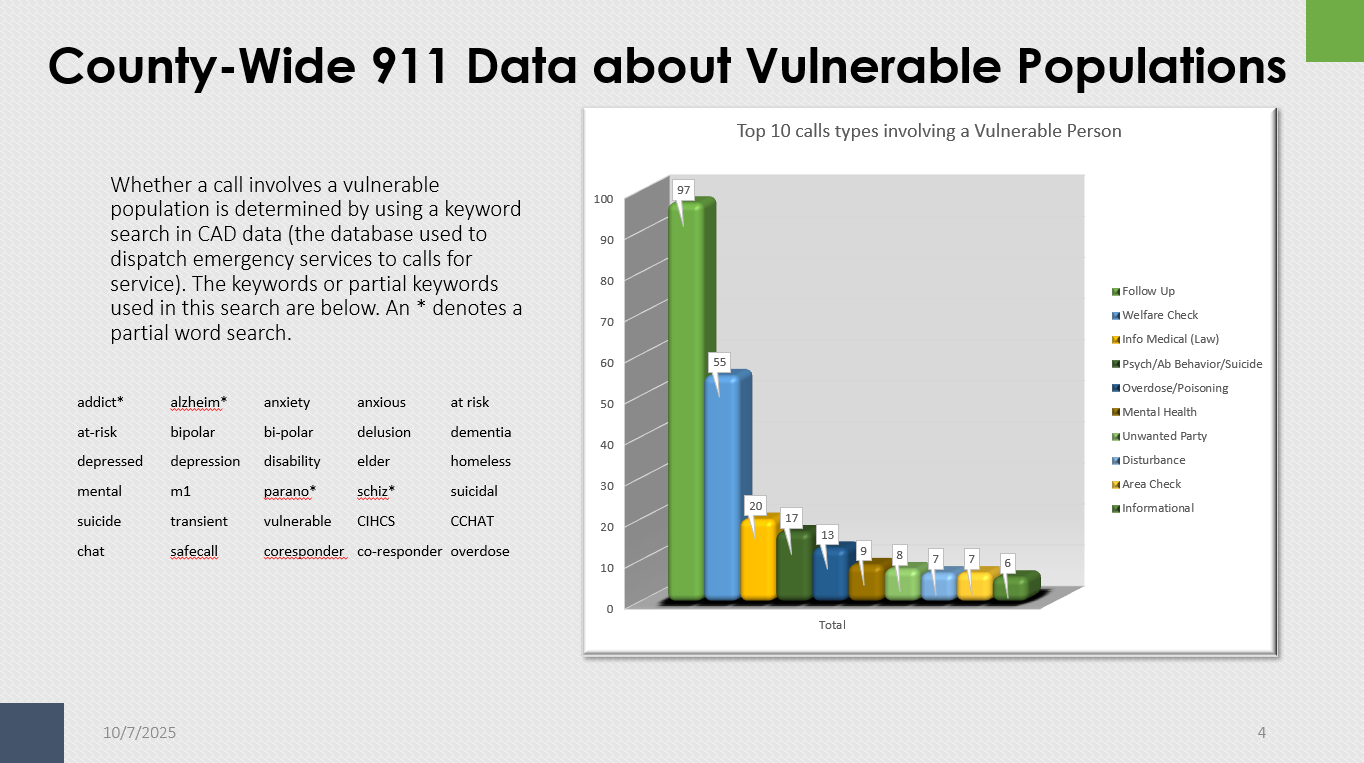 County-Wide 911 Data about Vulnerable Populations

Whether a call involves a vulnerable population is determined by using a keyword search in CAD data (the database used to dispatch emergency services to calls for service). The keywords or partial keywords used in this search are below. An * denotes a partial word search.

| addict* | alzheim* | anxiety | anxious | at risk |
|---|---|---|---|---|
| at-risk | bipolar | bi-polar | delusion | dementia |
| depressed | depression | disability | elder | homeless |
| mental | m1 | parano* | schiz* | suicidal |
| suicide | transient | vulnerable | CIHCS | CCHAT |
| chat | safecall | coresponder | co-responder | overdose |

Top 10 calls types involving a Vulnerable Person

100
90
80
70
60
50
40
30
20
10
0

97
55
20
17
13
9
8
7
7
6

Total

Follow Up
Welfare Check
Info Medical (Law)
Psych/Ab Behavior/Suicide
Overdose/Poisoning
Mental Health
Unwanted Party
Disturbance
Area Check
Informational

10/7/2025

4